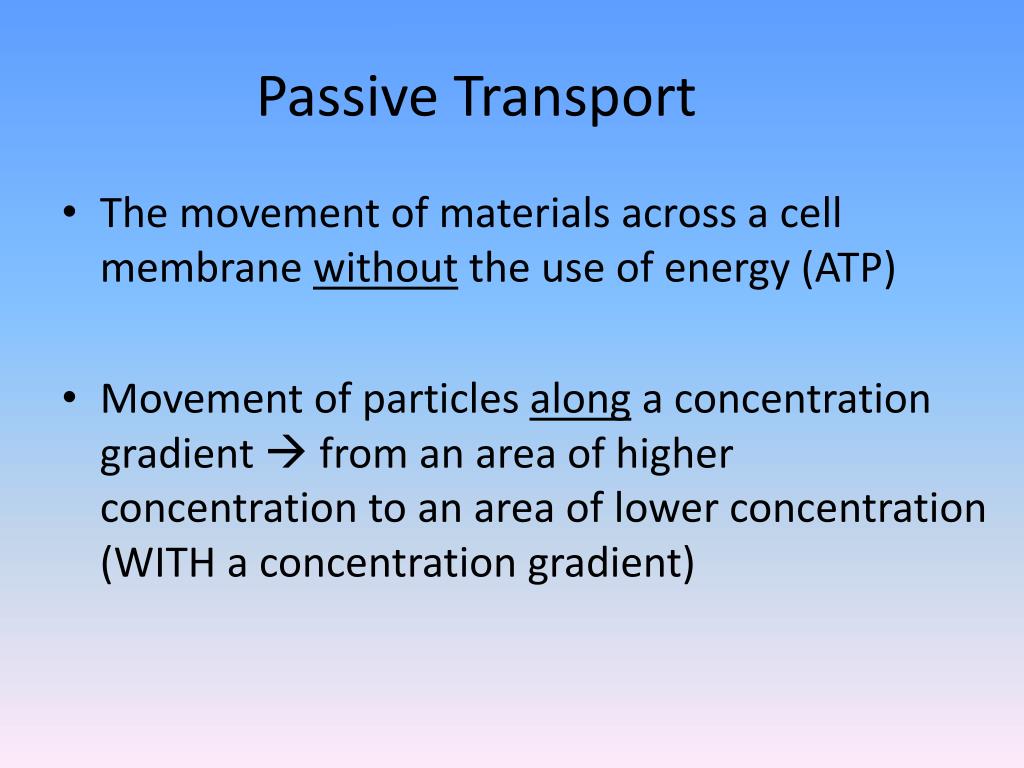 Passive Transport

• The movement of materials across a cell membrane without the use of energy (ATP)

• Movement of particles along a concentration gradient → from an area of higher concentration to an area of lower concentration (WITH a concentration gradient)